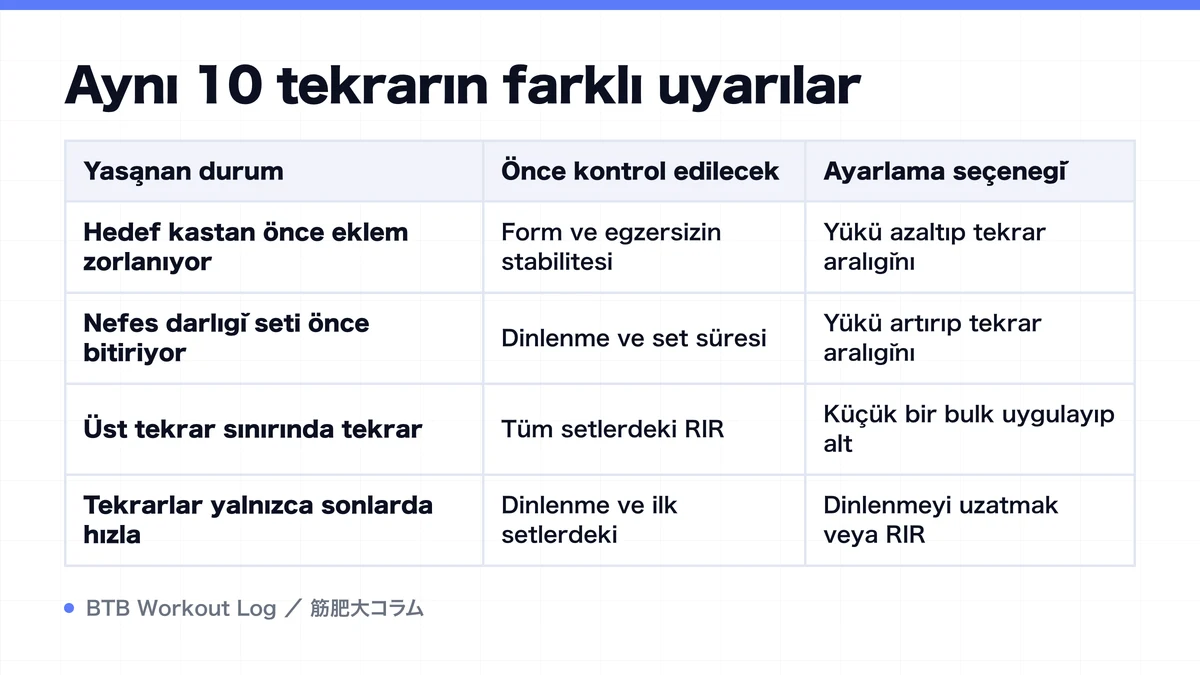 Aynı 10 tekrarın farklı uyarılar

| Yaşanan durum | Önce kontrol edilecek | Ayarlama seçeneği |
|---|---|---|
| Hedef kastan önce eklem zorlanıyor | Form ve egzersizin stabilitesi | Yükü azaltıp tekrar aralığını |
| Nefes darlığı seti önce bitiriyor | Dinlenme ve set süresi | Yükü artırıp tekrar aralığını |
| Üst tekrar sınırında tekrar | Tüm setlerdeki RIR | Küçük bir bulk uygulayıp alt |
| Tekrarlar yalnızca sonlarda hızla | Dinlenme ve ilk setlerdeki | Dinlenmeyi uzatmak veya RIR |

BTB Workout Log ／ 筋肥大コラム